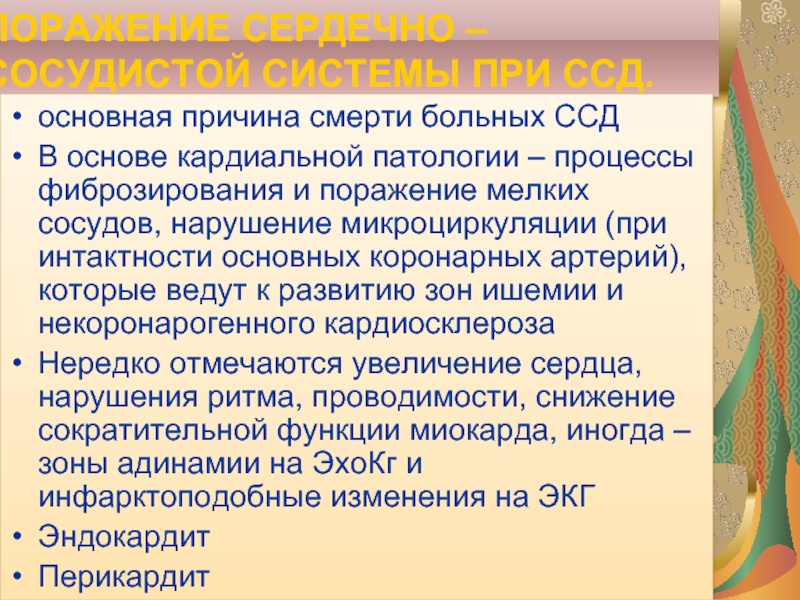 ПОРАЖЕНИЕ СЕРДЕЧНО – СОСУДИСТОЙ СИСТЕМЫ ПРИ ССД.

• основная причина смерти больных ССД
• В основе кардиальной патологии – процессы фиброзирования и поражение мелких сосудов, нарушение микроциркуляции (при интактности основных коронарных артерий), которые ведут к развитию зон ишемии и некоронарогенного кардиосклероза
• Нередко отмечаются увеличение сердца, нарушения ритма, проводимости, снижение сократительной функции миокарда, иногда – зоны адинамии на ЭхоКг и инфарктоподобные изменения на ЭКГ
• Эндокардит
• Перикардит